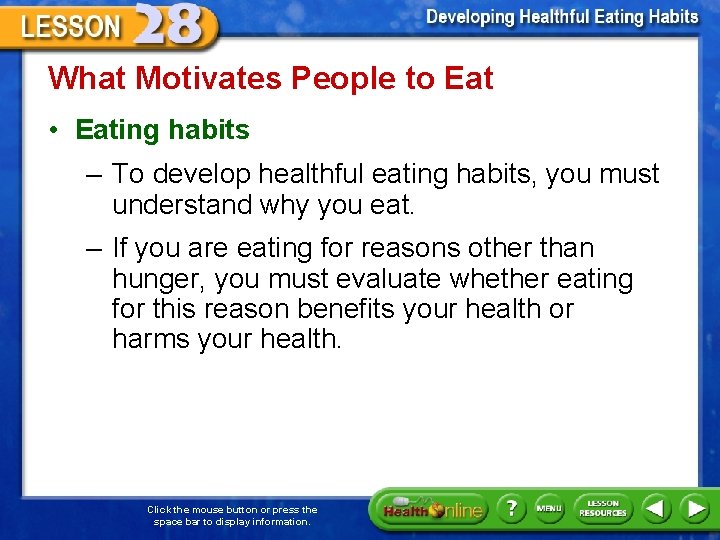 LESSON 28

Developing Healthful Eating Habits

What Motivates People to Eat

• Eating habits

– To develop healthful eating habits, you must understand why you eat.

– If you are eating for reasons other than hunger, you must evaluate whether eating for this reason benefits your health or harms your health.

Click the mouse button or press the space bar to display information.

Health Online

?

MENU

LESSON RESOURCES